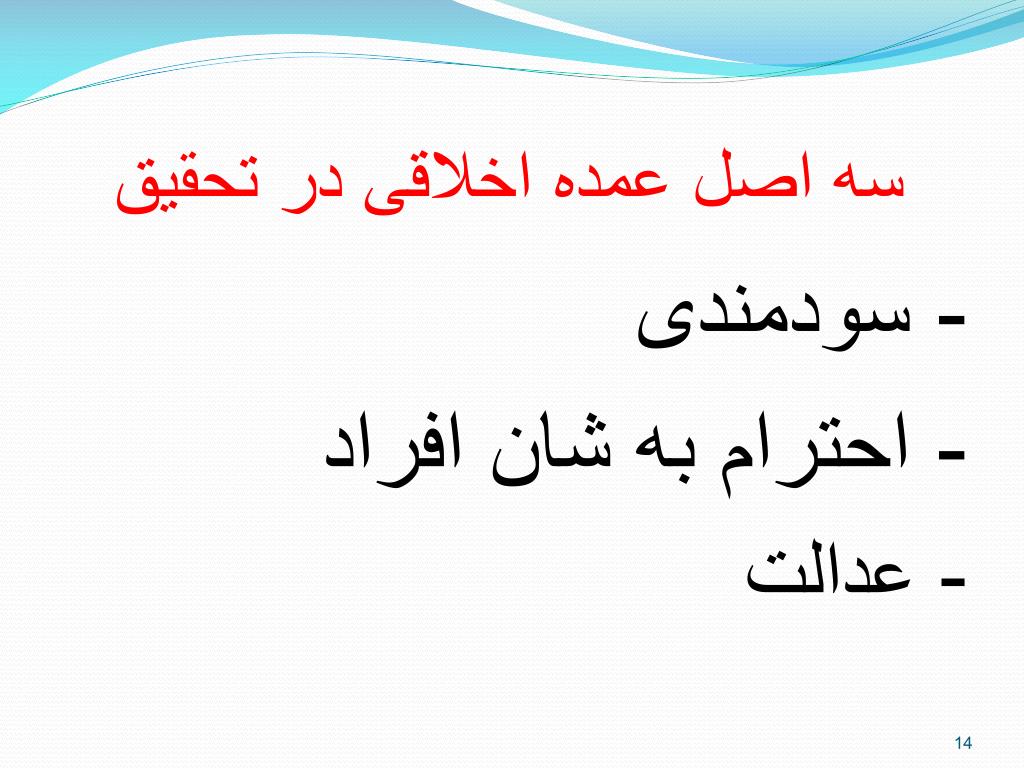 سه اصل عمده اخلاقی در تحقیق

- سودمندی

- احترام به شان افراد

- عدالت

14